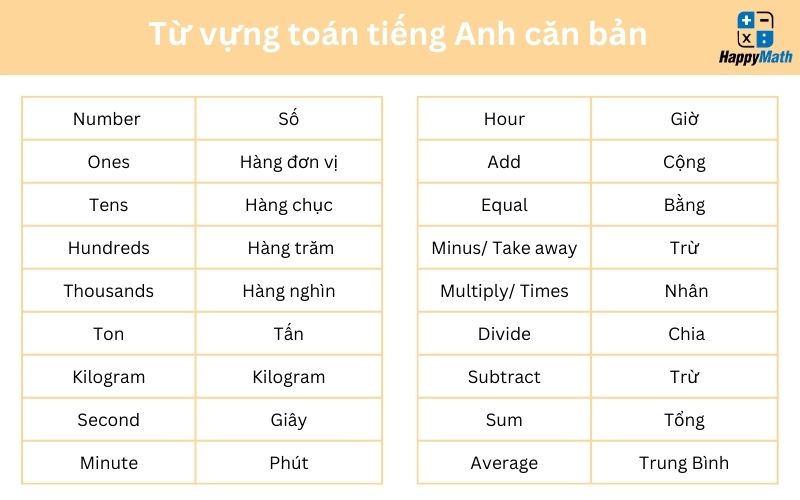 Từ vựng toán tiếng Anh căn bản

HappyMath

| Number | Số |
|---|---|
| Ones | Hàng đơn vị |
| Tens | Hàng chục |
| Hundreds | Hàng trăm |
| Thousands | Hàng nghìn |
| Ton | Tấn |
| Kilogram | Kilogram |
| Second | Giây |
| Minute | Phút |

| Hour | Giờ |
|---|---|
| Add | Cộng |
| Equal | Bằng |
| Minus/ Take away | Trừ |
| Multiply/ Times | Nhân |
| Divide | Chia |
| Subtract | Trừ |
| Sum | Tổng |
| Average | Trung Bình |